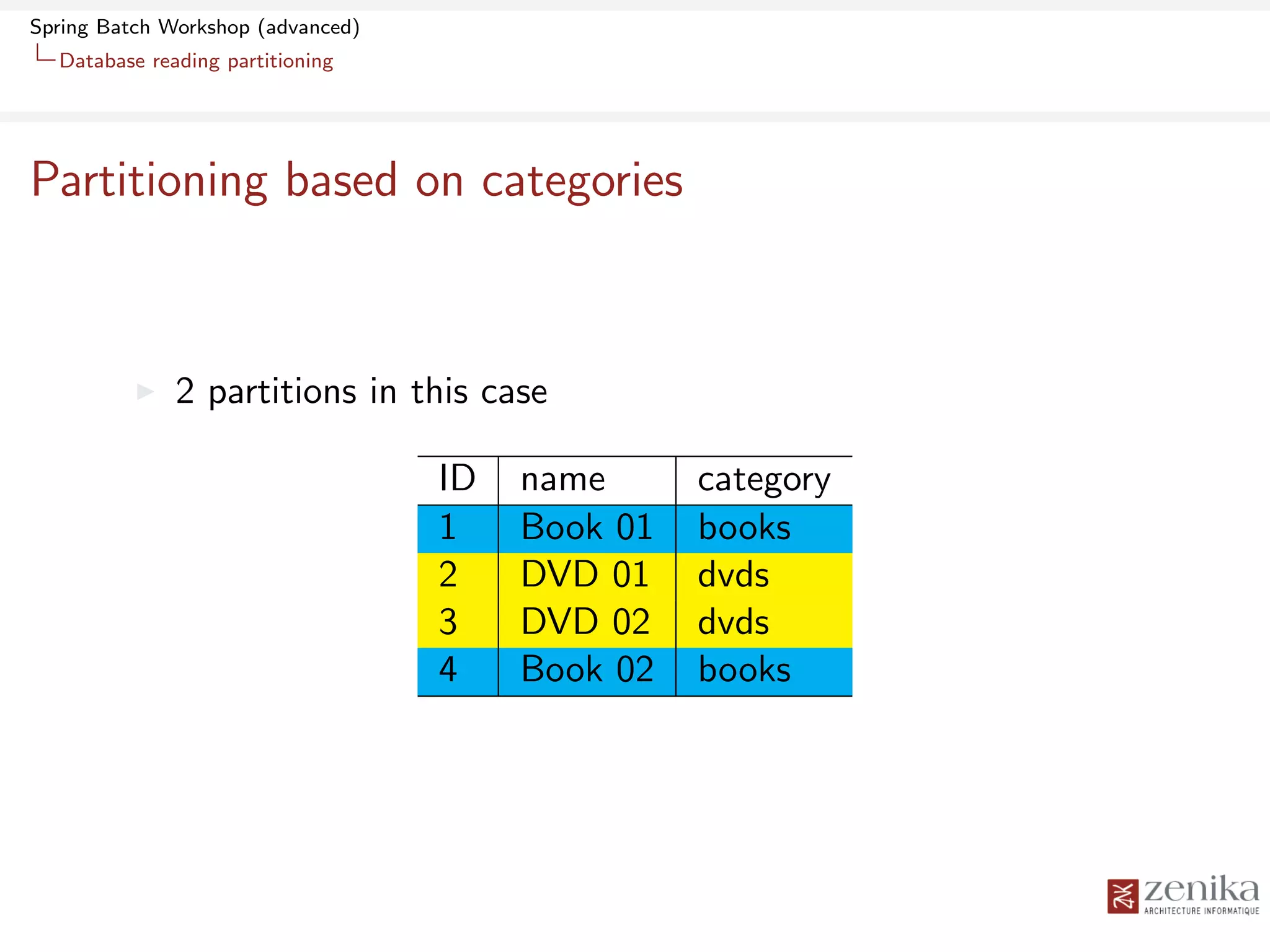 Spring Batch Workshop (advanced)
Database reading partitioning

Partitioning based on categories

2 partitions in this case

| ID | name | category |
|---|---|---|
| 1 | Book 01 | books |
| 2 | DVD 01 | dvds |
| 3 | DVD 02 | dvds |
| 4 | Book 02 | books |

zenika
ARCHITECTURE INFORMATIQUE